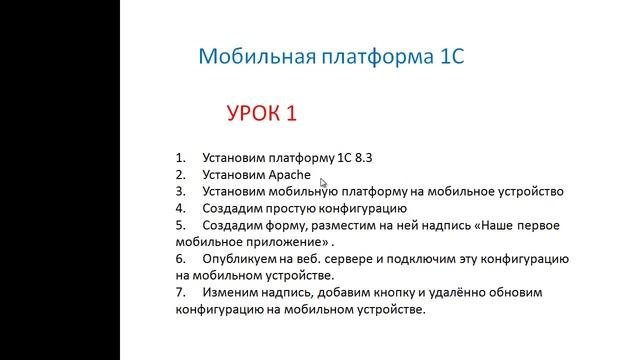 Мобильная платформа 1С

УРОК 1

1. Установим платформу 1С 8.3
2. Установим Apache
3. Установим мобильную платформу на мобильное устройство
4. Создадим простую конфигурацию
5. Создадим форму, разместим на ней надпись «Наше первое мобильное приложение» .
6. Опубликуем на веб. сервере и подключим эту конфигурацию на мобильном устройстве.
7. Изменим надпись, добавим кнопку и удалённо обновим конфигурацию на мобильном устройстве.